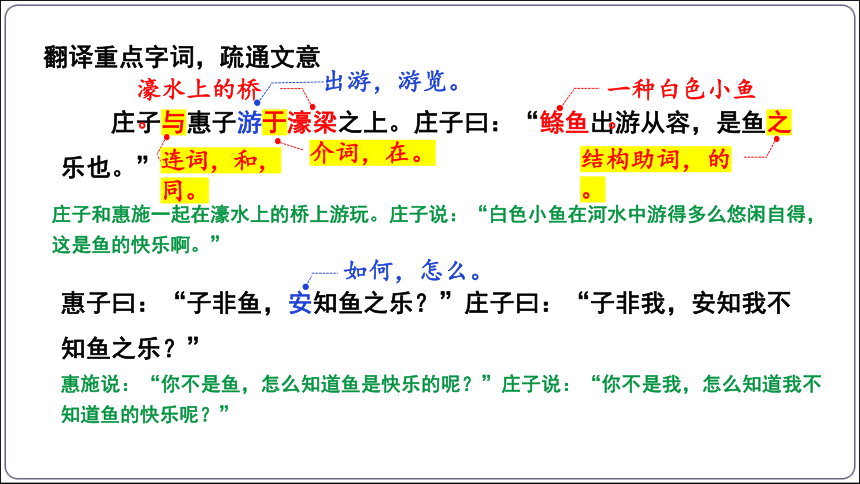 翻译重点字词，疏通文意

濠水上的桥

出游，游览。

一种白色小鱼

庄子与惠子游于濠梁之上。庄子曰：“鲦鱼出游从容，是鱼之乐也。”

连词，和，同。

介词，在。

结构助词，的。

庄子和惠施一起在濠水上的桥上游玩。庄子说：“白色小鱼在河水中游得多么悠闲自得，这是鱼的快乐啊。”

如何，怎么。

惠子曰：“子非鱼，安知鱼之乐？”庄子曰：“子非我，安知我不知鱼之乐？”

惠施说：“你不是鱼，怎么知道鱼是快乐的呢？”庄子说：“你不是我，怎么知道我不知道鱼的快乐呢？”